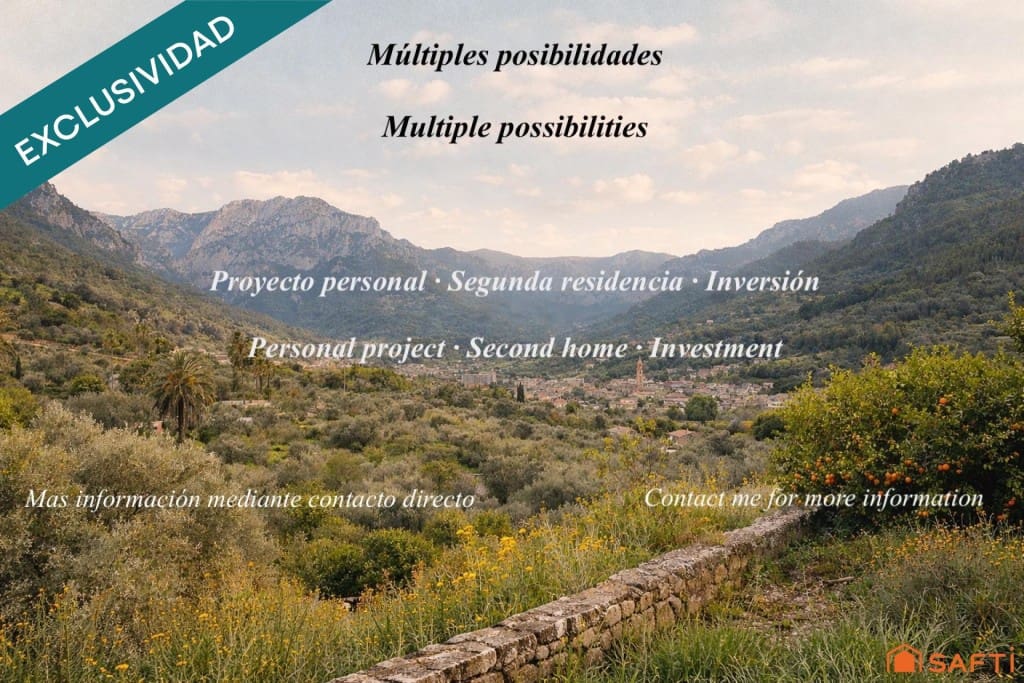 EXCLUSIVIDAD

Múltiples posibilidades

Multiple possibilities

Proyecto personal · Segunda residencia · Inversión

Personal project · Second home · Investment

Mas información mediante contacto directo

Contact me for more information

SAFTI